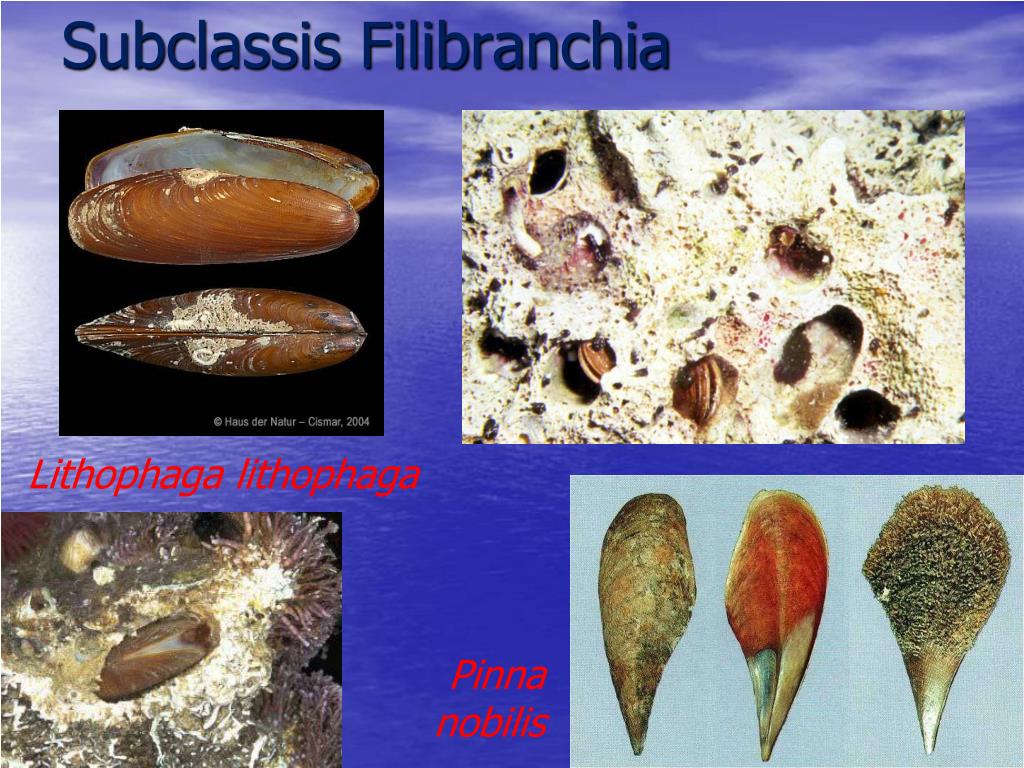 Subclassis Filibranchia

© Haus der Natur – Cismar, 2004

Lithophaga lithophaga

Pinna nobilis